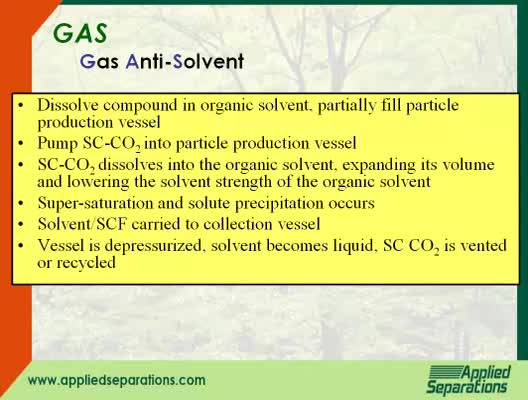 GAS
Gas Anti-Solvent

• Dissolve compound in organic solvent, partially fill particle production vessel
• Pump SC-$CO_2$ into particle production vessel
• SC-$CO_2$ dissolves into the organic solvent, expanding its volume and lowering the solvent strength of the organic solvent
• Super-saturation and solute precipitation occurs
• Solvent/SCF carried to collection vessel
• Vessel is depressurized, solvent becomes liquid, SC $CO_2$ is vented or recycled

www.appliedseparations.com

Applied Separations